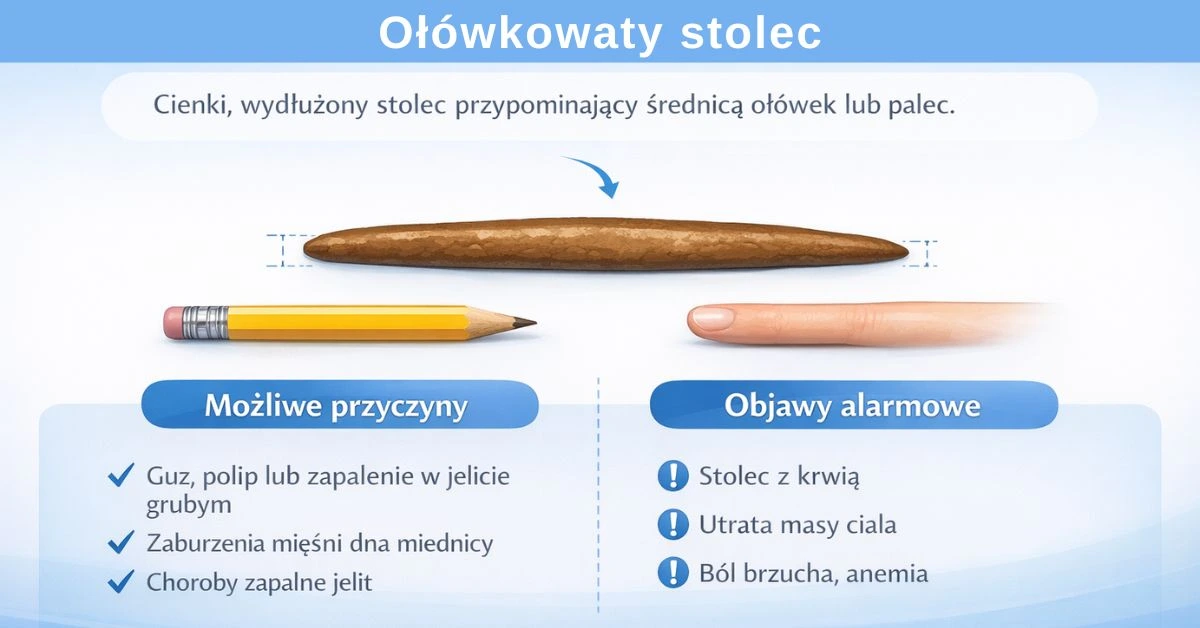 Ołówkowaty stolec

Cienki, wydłużony stolec przypominający średnicą ołówek lub palec.

Możliwe przyczyny

Guz, polip lub zapalenie w jelicie grubym

Zaburzenia mięśni dna miednicy

Choroby zapalne jelit

Objawy alarmowe

Stolec z krwią

Utrata masy ciala

Ból brzucha, anemia